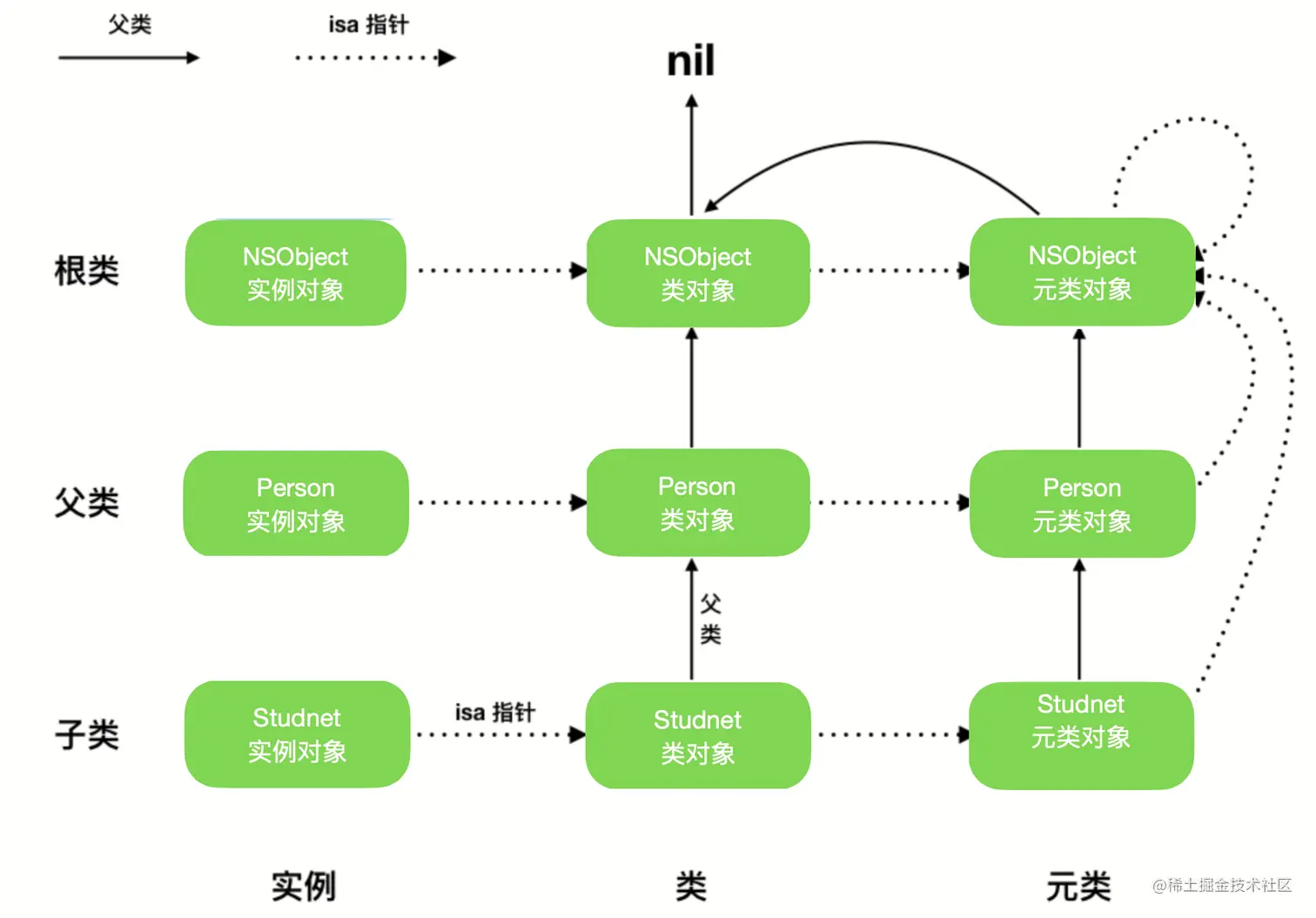 父类

isa 指针

nil

根类

NSObject
实例对象

NSObject
类对象

NSObject
元类对象

父类

Person
实例对象

Person
类对象

Person
元类对象

父类

子类

Studnet
实例对象

isa 指针

Studnet
类对象

Studnet
元类对象

实例

类

元类

@稀土掘金技术社区